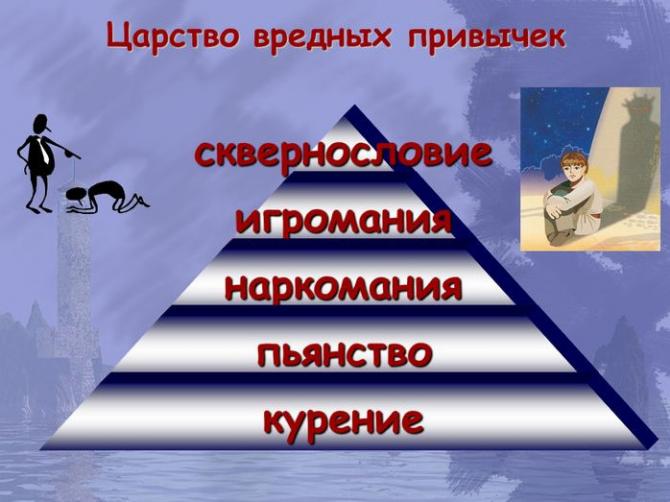 Царство вредных привычек

сквернословие

игромания

наркомания

пьянство

курение